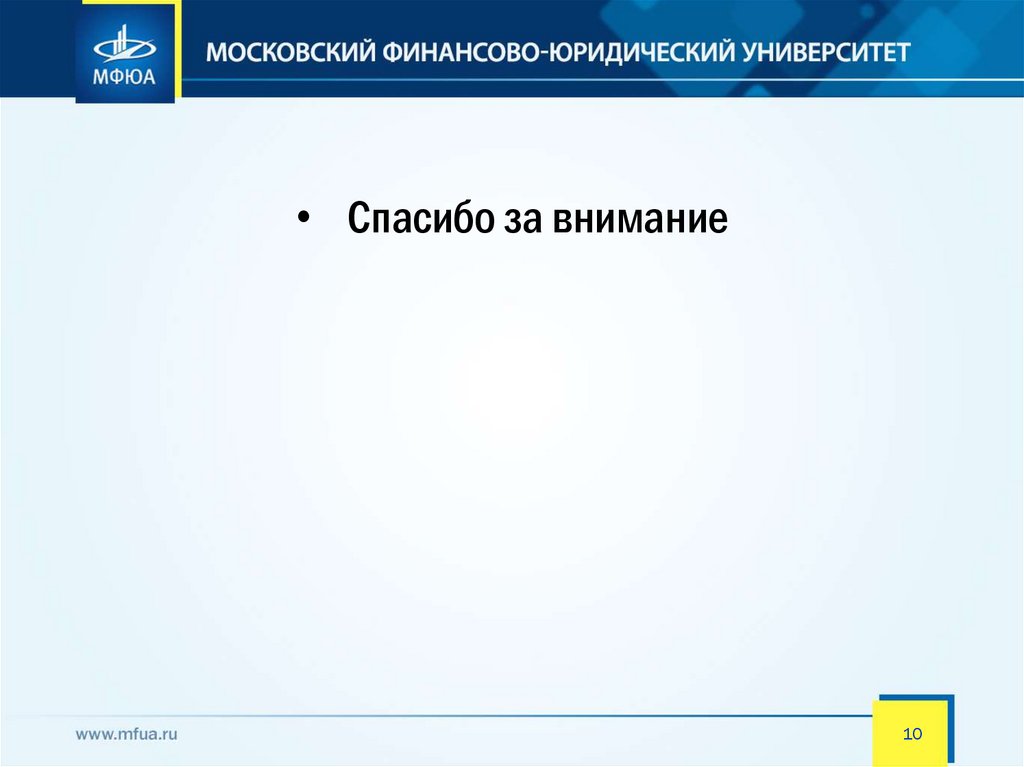 МФЮА

МОСКОВСКИЙ ФИНАНСОВО-ЮРИДИЧЕСКИЙ УНИВЕРСИТЕТ

• Спасибо за внимание

www.mfua.ru

10